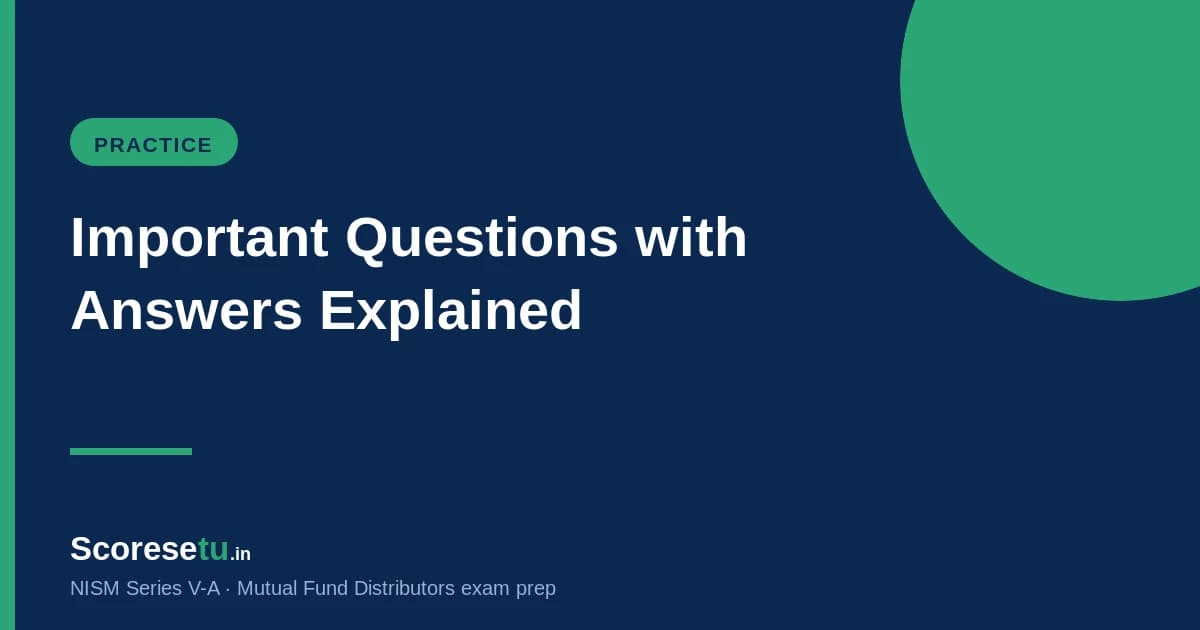 PRACTICE

Important Questions with Answers Explained

Scoresetu.in

NISM Series V-A · Mutual Fund Distributors exam prep